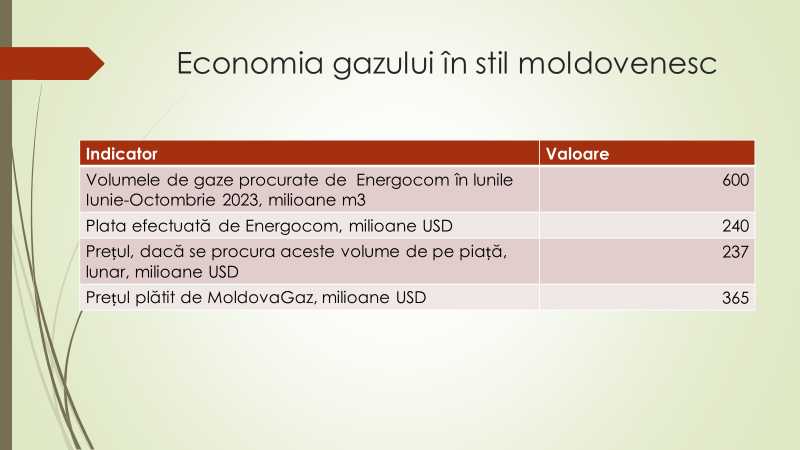 Economia gazului în stil moldovenesc

| Indicator | Valoare |
|---|---|
| Volumele de gaze procurate de Energocom în lunile Iunie-Octombrie 2023, milioane m3 | 600 |
| Plata efectuată de Energocom, milioane USD | 240 |
| Prețul, dacă se procura aceste volume de pe piață, lunar, milioane USD | 237 |
| Prețul plătit de MoldovaGaz, milioane USD | 365 |